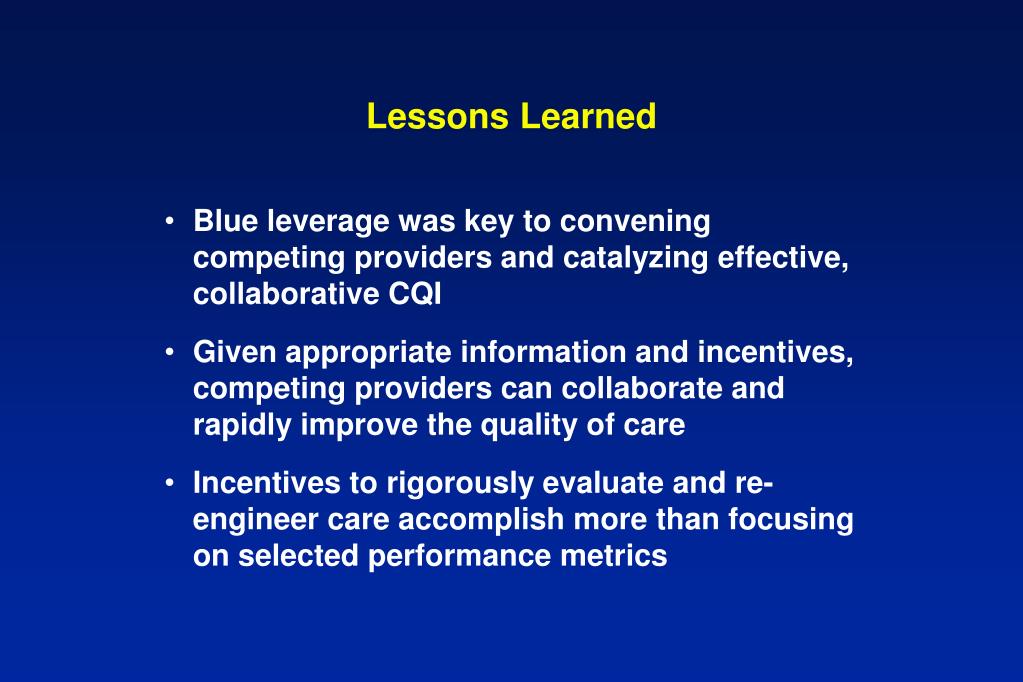 Lessons Learned

• Blue leverage was key to convening competing providers and catalyzing effective, collaborative CQI

• Given appropriate information and incentives, competing providers can collaborate and rapidly improve the quality of care

• Incentives to rigorously evaluate and re-engineer care accomplish more than focusing on selected performance metrics